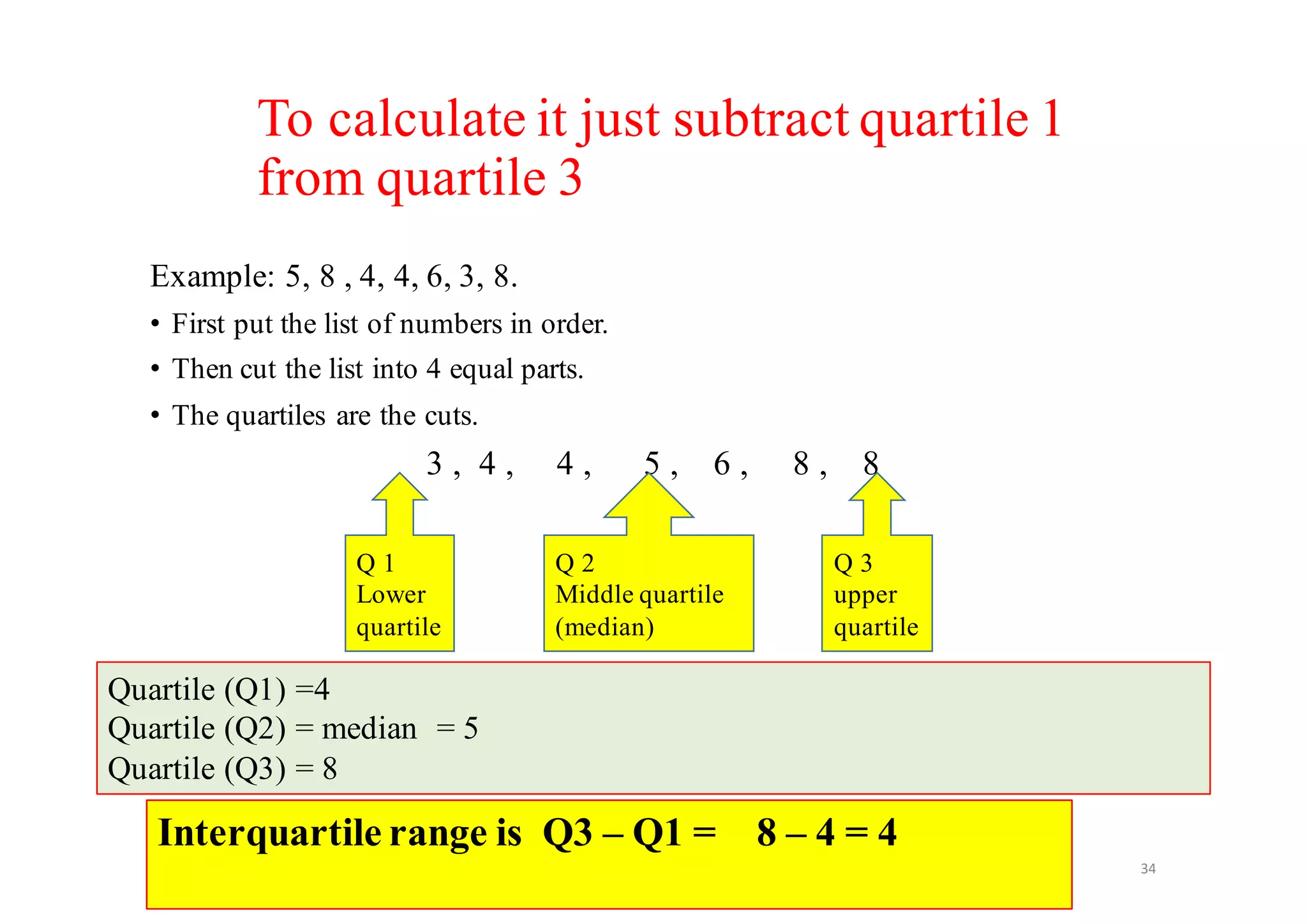 To calculate it just subtract quartile 1 from quartile 3

Example: 5, 8 , 4, 4, 6, 3, 8.

• First put the list of numbers in order.
• Then cut the list into 4 equal parts.
• The quartiles are the cuts.

3 , 4 , 4 , 5 , 6 , 8 , 8

Q 1
Lower
quartile

Q 2
Middle quartile
(median)

Q 3
upper
quartile

Quartile (Q1) =4
Quartile (Q2) = median = 5
Quartile (Q3) = 8

Interquartile range is Q3 – Q1 = 8 – 4 = 4

34